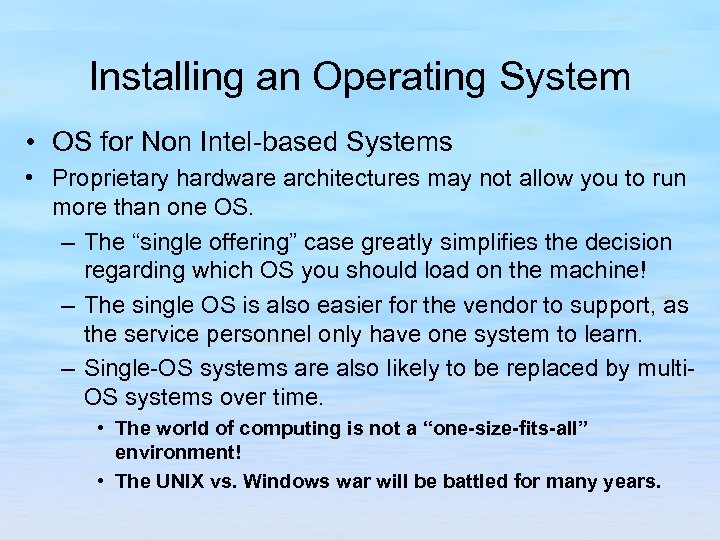 Installing an Operating System

• OS for Non Intel-based Systems
• Proprietary hardware architectures may not allow you to run more than one OS.
– The “single offering” case greatly simplifies the decision regarding which OS you should load on the machine!
– The single OS is also easier for the vendor to support, as the service personnel only have one system to learn.
– Single-OS systems are also likely to be replaced by multi-OS systems over time.
• The world of computing is not a “one-size-fits-all” environment!
• The UNIX vs. Windows war will be battled for many years.